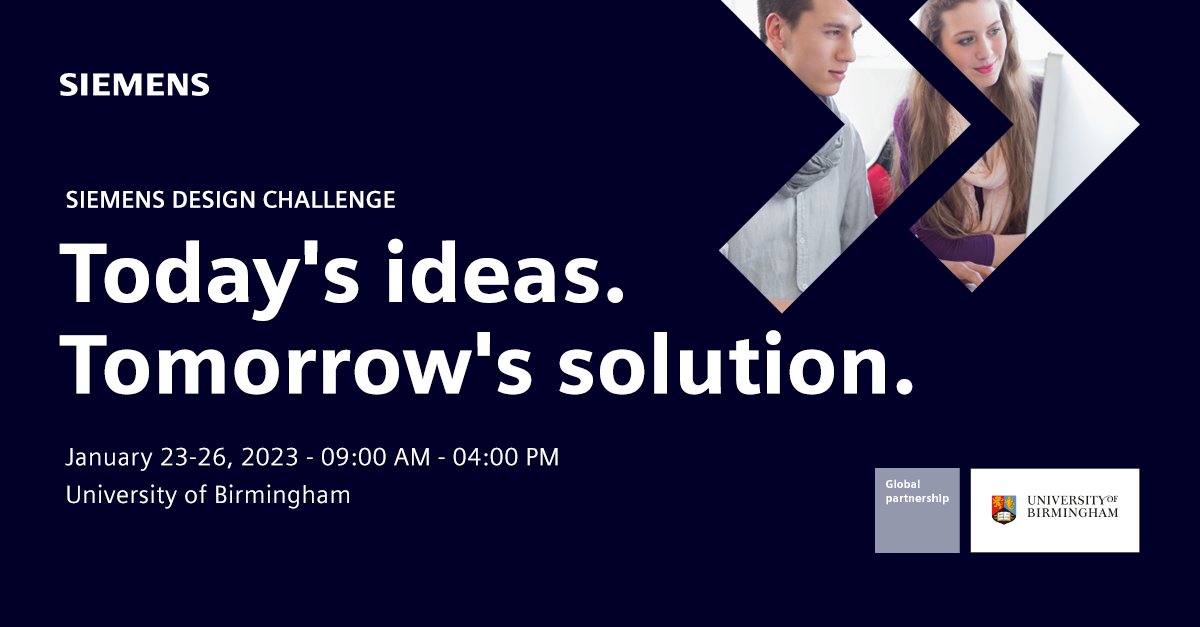 SIEMENS

SIEMENS DESIGN CHALLENGE

Today's ideas. Tomorrow's solution.

January 23-26, 2023 - 09:00 AM - 04:00 PM
University of Birmingham

Global partnership

UNIVERSITY OF BIRMINGHAM